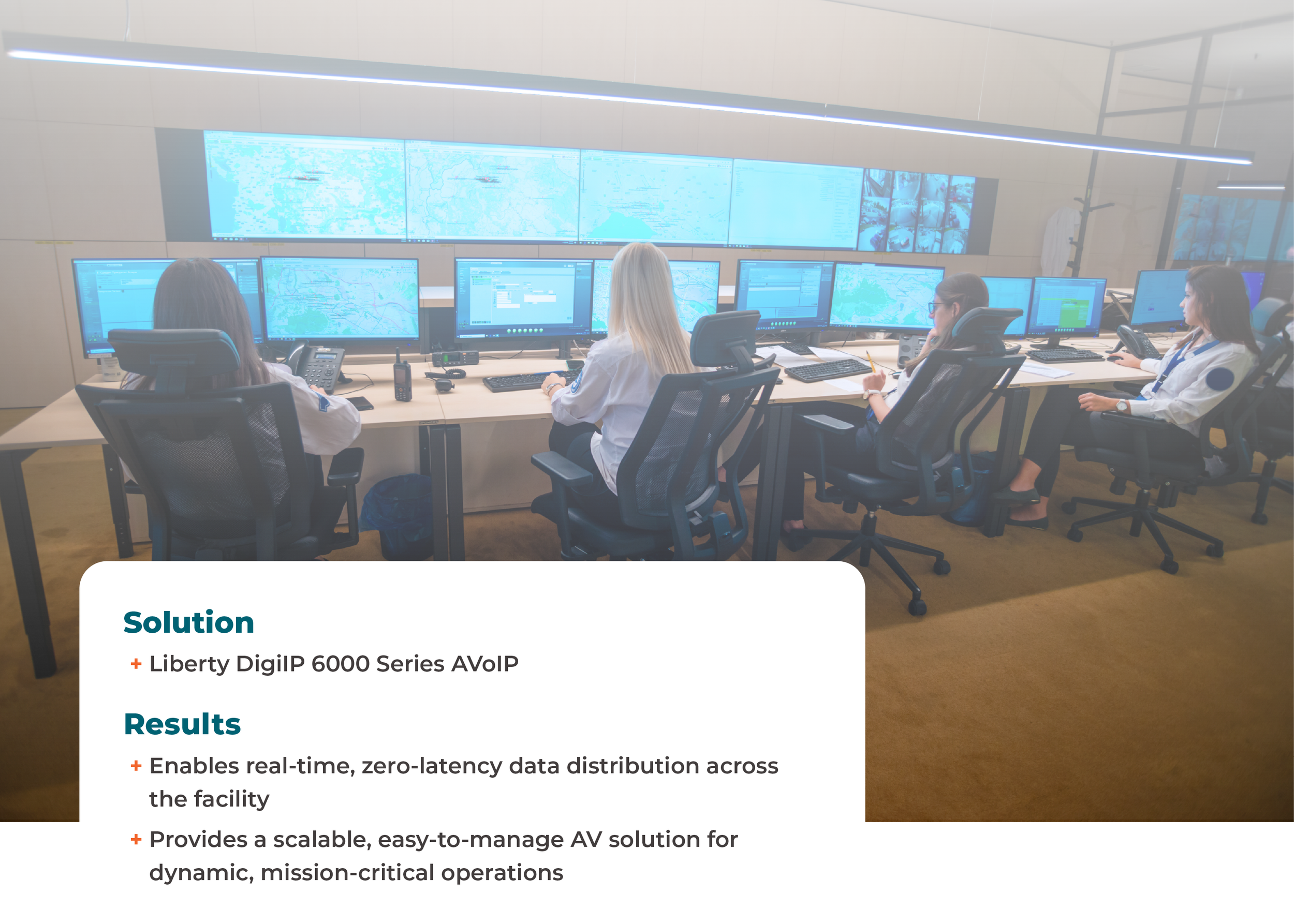 Solution

+ Liberty DigiIP 6000 Series AVoIP

Results

+ Enables real-time, zero-latency data distribution across the facility

+ Provides a scalable, easy-to-manage AV solution for dynamic, mission-critical operations